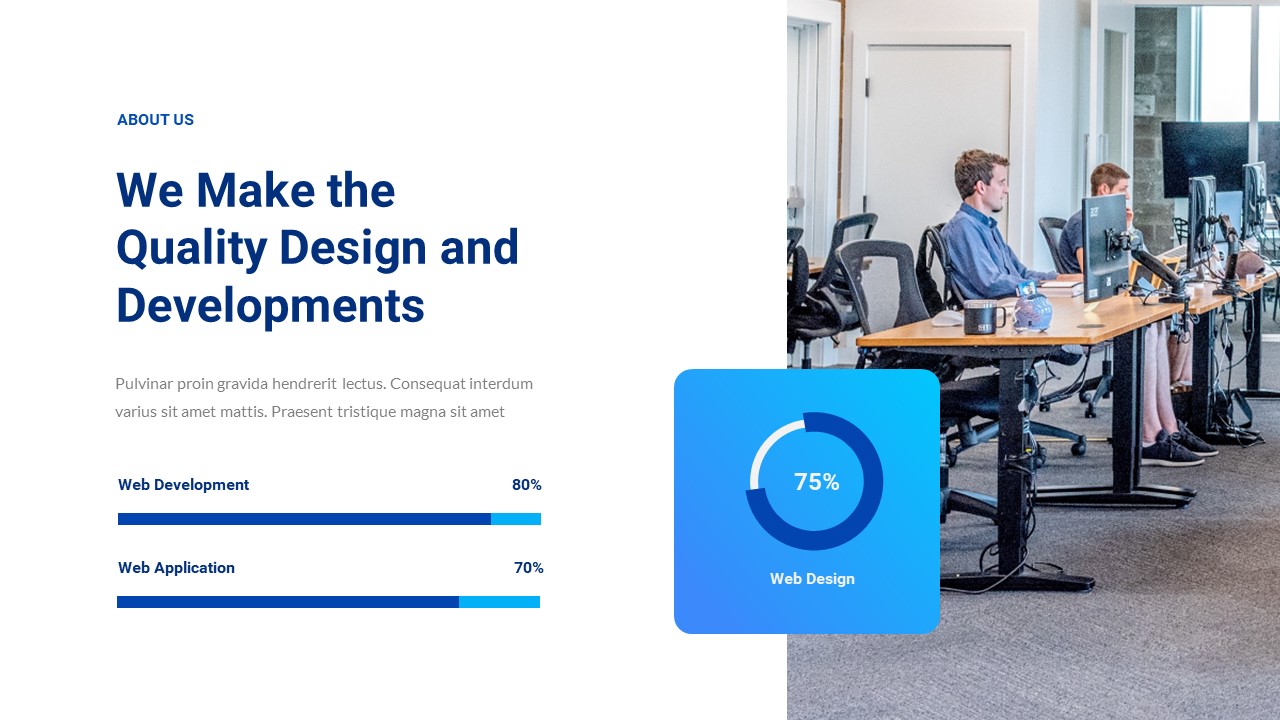 ABOUT US

We Make the Quality Design and Developments

Pulvinar proin gravida hendrerit lectus. Consequat interdum varius sit amet mattis. Praesent tristique magna sit amet

Web Development 80%

Web Application 70%

75%

Web Design